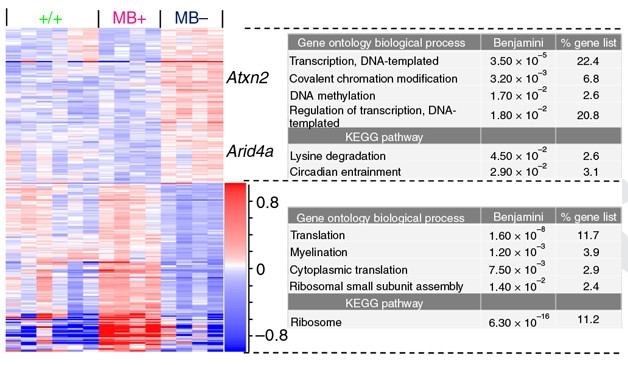 +/+ MB+ MB–

Atxn2

Arid4a

0.8

0

–0.8

| Gene ontology biological process | Benjamini | % gene list |
|---|---|---|
| Transcription, DNA-templated | $3.50 \times 10^{-5}$ | 22.4 |
| Covalent chromation modification | $3.20 \times 10^{-3}$ | 6.8 |
| DNA methylation | $1.70 \times 10^{-2}$ | 2.6 |
| Regulation of transcription, DNA-templated | $1.80 \times 10^{-2}$ | 20.8 |
| KEGG pathway | | |
| Lysine degradation | $4.50 \times 10^{-2}$ | 2.6 |
| Circadian entrainment | $2.90 \times 10^{-2}$ | 3.1 |

| Gene ontology biological process | Benjamini | % gene list |
|---|---|---|
| Translation | $1.60 \times 10^{-8}$ | 11.7 |
| Myelination | $1.20 \times 10^{-3}$ | 3.9 |
| Cytoplasmic translation | $7.50 \times 10^{-3}$ | 2.9 |
| Ribosomal small subunit assembly | $1.40 \times 10^{-2}$ | 2.4 |
| KEGG pathway | | |
| Ribosome | $6.30 \times 10^{-16}$ | 11.2 |